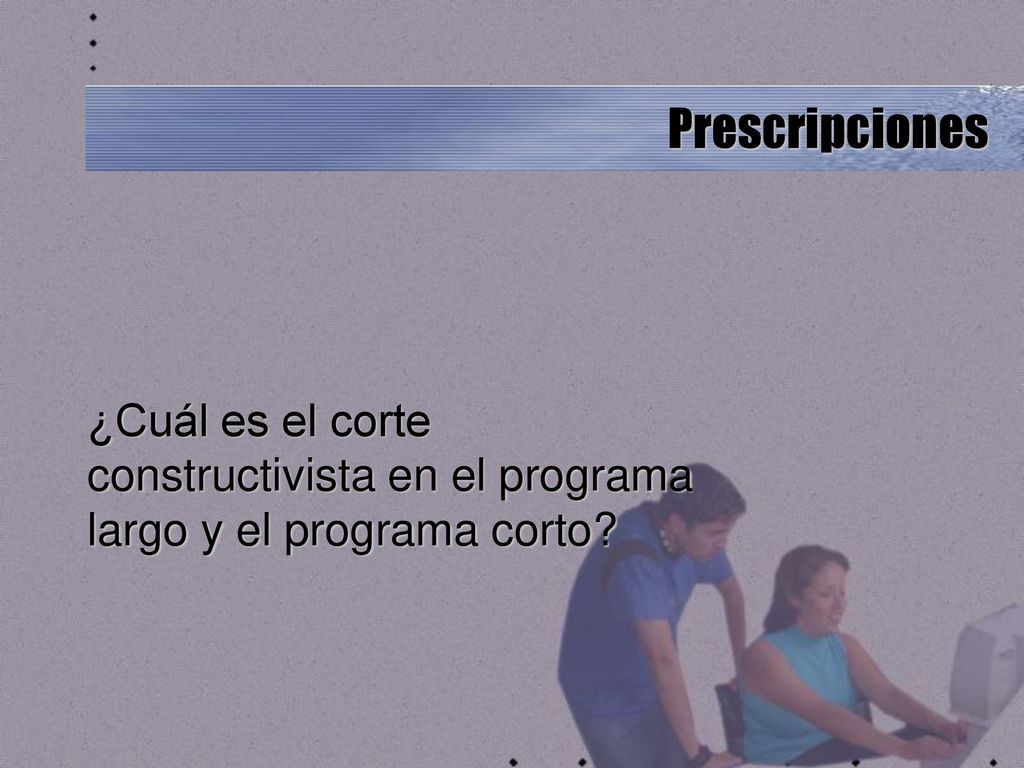 Prescripciones

¿Cuál es el corte constructivista en el programa largo y el programa corto?